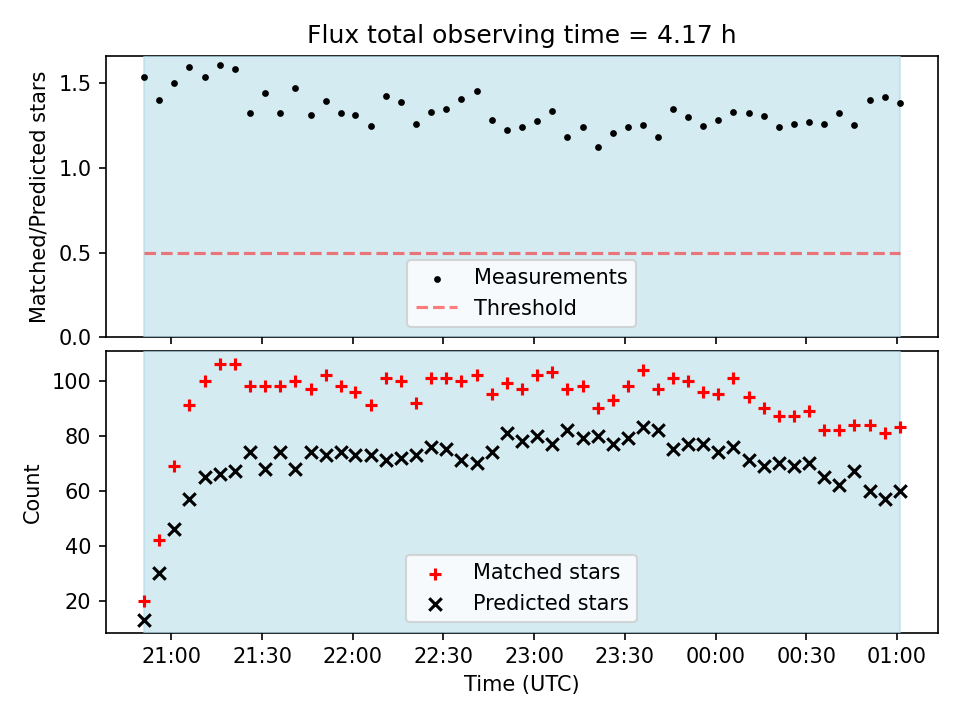 Flux total observing time = 4.17 h

Matched/Predicted stars

1.5
1.0
0.5
0.0

Measurements
Threshold

Count

100
80
60
40
20

Matched stars
Predicted stars

21:00
21:30
22:00
22:30
23:00
23:30
00:00
00:30
01:00

Time (UTC)